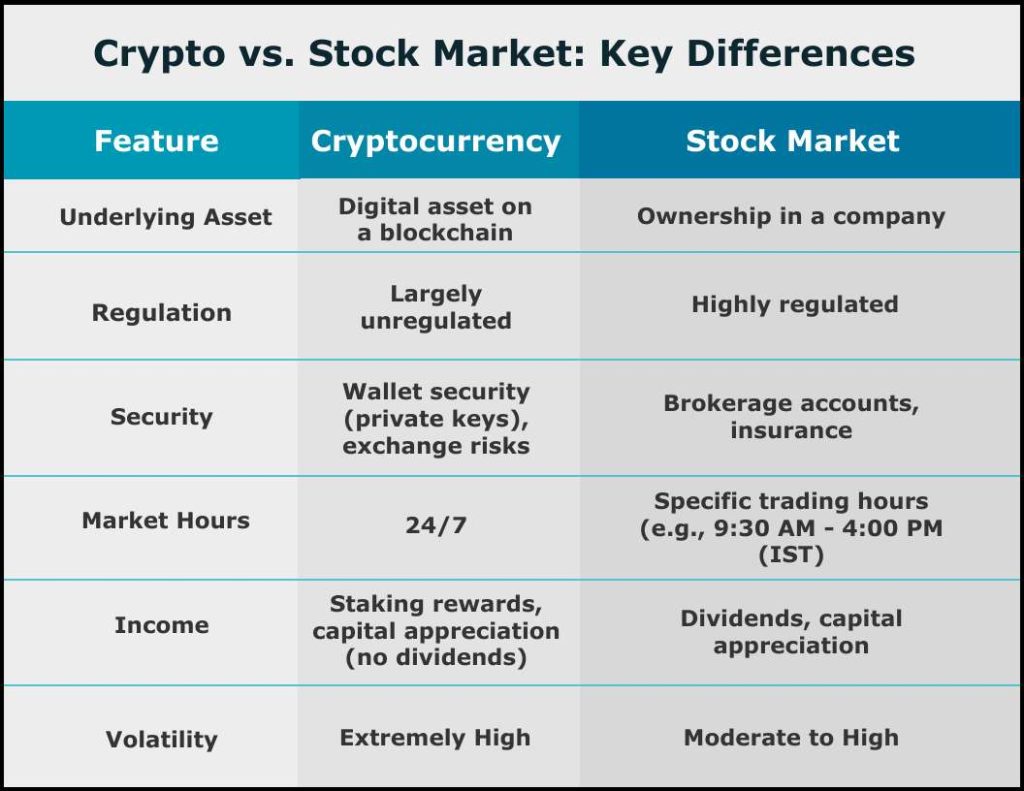 Crypto vs. Stock Market: Key Differences

| Feature | Cryptocurrency | Stock Market |
|---|---|---|
| Underlying Asset | Digital asset on a blockchain | Ownership in a company |
| Regulation | Largely unregulated | Highly regulated |
| Security | Wallet security (private keys), exchange risks | Brokerage accounts, insurance |
| Market Hours | 24/7 | Specific trading hours (e.g., 9:30 AM - 4:00 PM (IST) |
| Income | Staking rewards, capital appreciation (no dividends) | Dividends, capital appreciation |
| Volatility | Extremely High | Moderate to High |